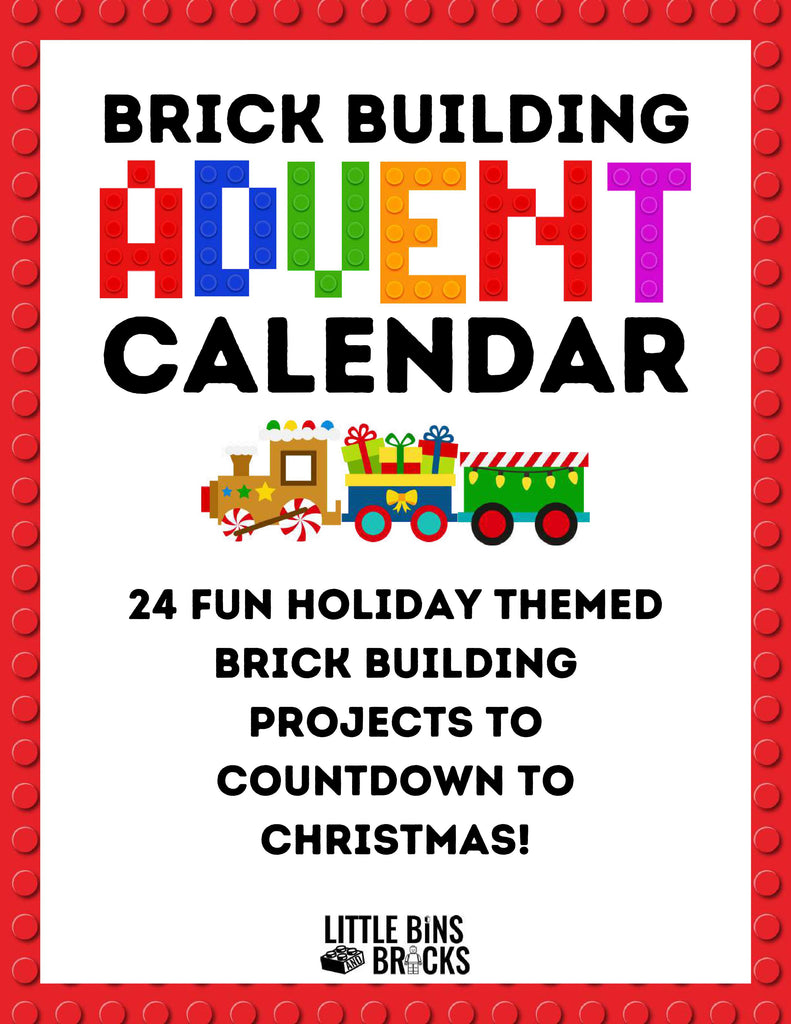 BRICK BUILDING
ADVENT
CALENDAR

24 FUN HOLIDAY THEMED BRICK BUILDING PROJECTS TO COUNTDOWN TO CHRISTMAS!

LITTLE BINS AND BRICKS